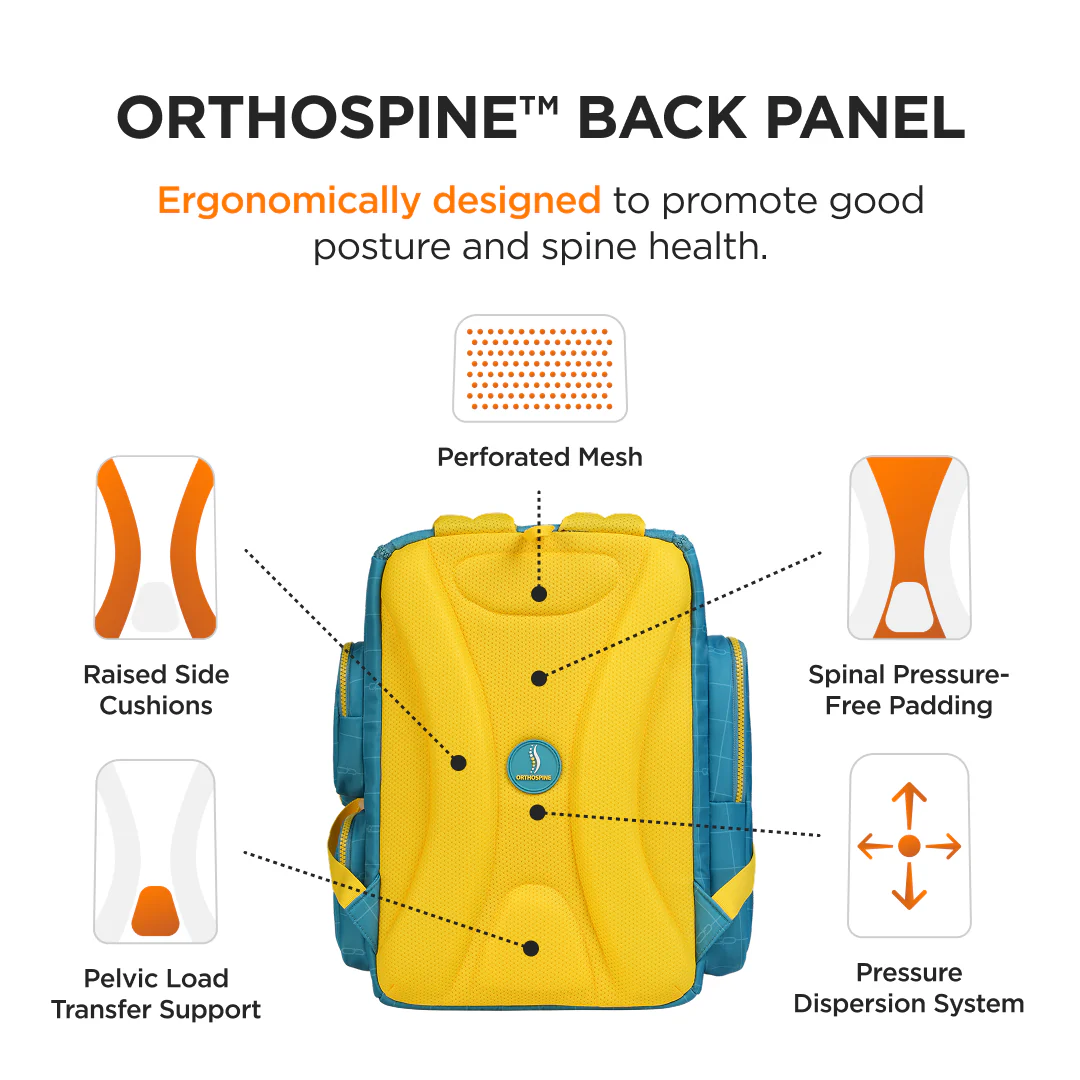 ORTHOSPINE™ BACK PANEL

Ergonomically designed to promote good posture and spine health.

Perforated Mesh

Raised Side Cushions

Spinal Pressure-Free Padding

ORTHOSPINE

Pelvic Load Transfer Support

Pressure Dispersion System